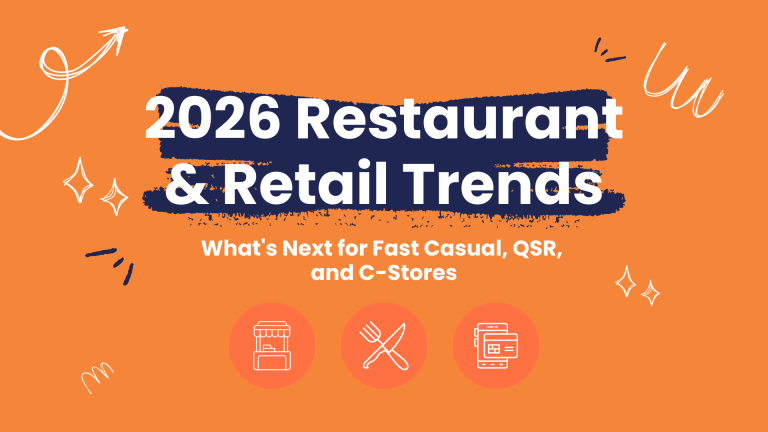 2026 Restaurant & Retail Trends

What's Next for Fast Casual, QSR, and C-Stores